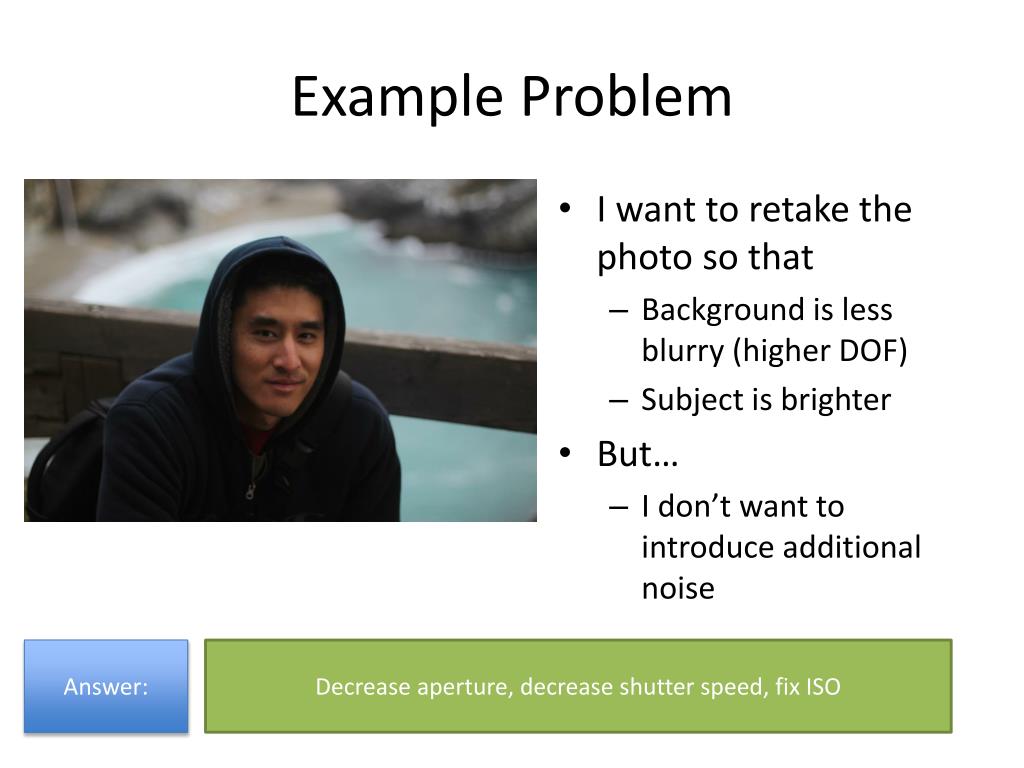 Example Problem

• I want to retake the photo so that
  – Background is less blurry (higher DOF)
  – Subject is brighter
• But…
  – I don’t want to introduce additional noise

Answer:

Decrease aperture, decrease shutter speed, fix ISO